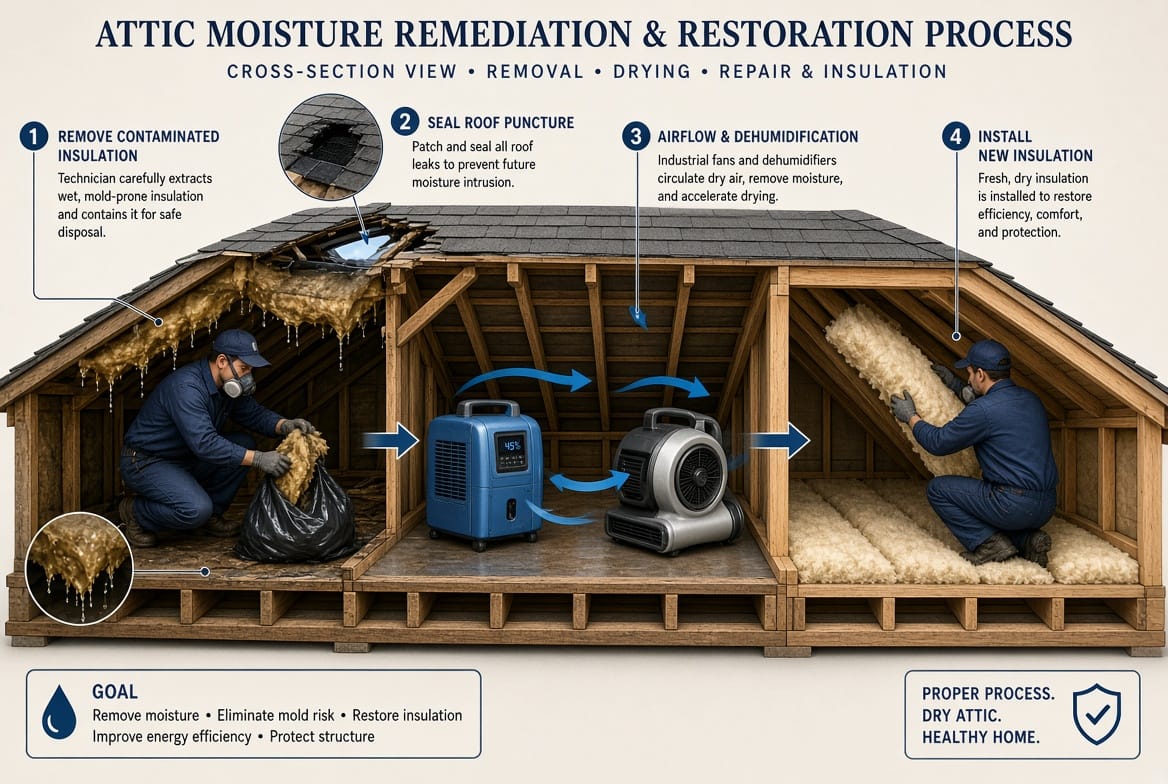 ATTIC MOISTURE REMEDIATION & RESTORATION PROCESS

CROSS-SECTION VIEW • REMOVAL • DRYING • REPAIR & INSULATION

1 REMOVE CONTAMINATED INSULATION
Technician carefully extracts wet, mold-prone insulation and contains it for safe disposal.

2 SEAL ROOF PUNCTURE
Patch and seal all roof leaks to prevent future moisture intrusion.

3 AIRFLOW & DEHUMIDIFICATION
Industrial fans and dehumidifiers circulate dry air, remove moisture, and accelerate drying.

4 INSTALL NEW INSULATION
Fresh, dry insulation is installed to restore efficiency, comfort, and protection.

45%

GOAL
Remove moisture • Eliminate mold risk • Restore insulation
Improve energy efficiency • Protect structure

PROPER PROCESS.
DRY ATTIC.
HEALTHY HOME.